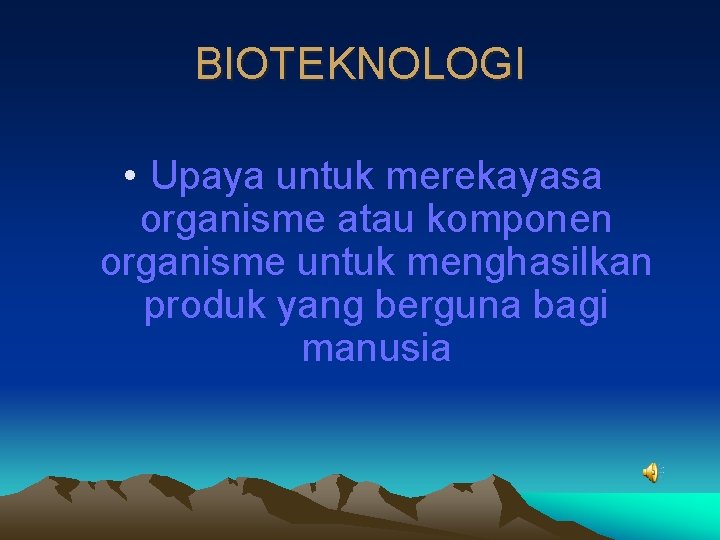 BIOTEKNOLOGI

• Upaya untuk merekayasa organisme atau komponen organisme untuk menghasilkan produk yang berguna bagi manusia